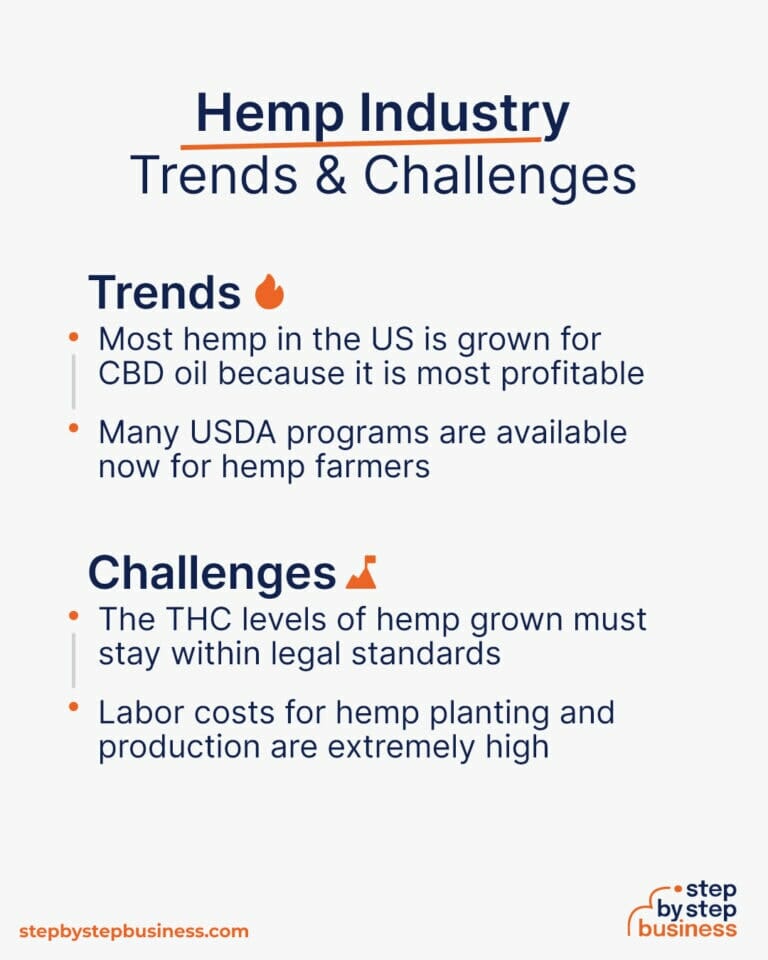 Hemp Industry
Trends & Challenges

Trends

• Most hemp in the US is grown for CBD oil because it is most profitable

• Many USDA programs are available now for hemp farmers

Challenges

• The THC levels of hemp grown must stay within legal standards

• Labor costs for hemp planting and production are extremely high

stepbystepbusiness.com

step by step business